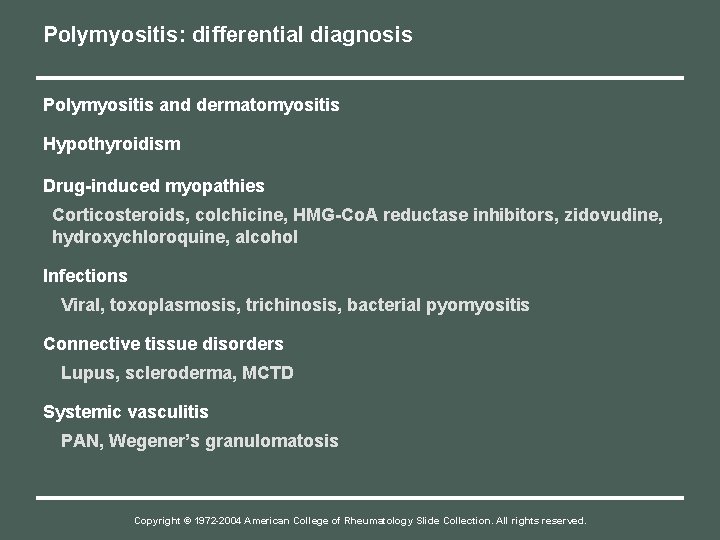 Polymyositis: differential diagnosis

Polymyositis and dermatomyositis

Hypothyroidism

Drug-induced myopathies

Corticosteroids, colchicine, HMG-CoA reductase inhibitors, zidovudine, hydroxychloroquine, alcohol

Infections

Viral, toxoplasmosis, trichinosis, bacterial pyomyositis

Connective tissue disorders

Lupus, scleroderma, MCTD

Systemic vasculitis

PAN, Wegener's granulomatosis

Copyright © 1972-2004 American College of Rheumatology Slide Collection. All rights reserved.